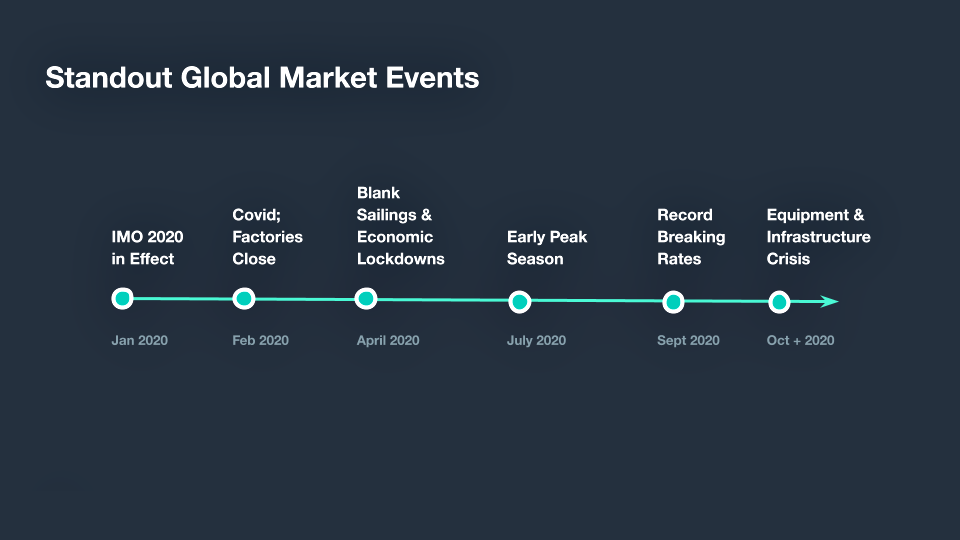 Standout Global Market Events

IMO 2020 in Effect

Jan 2020

Covid; Factories Close

Feb 2020

Blank Sailings & Economic Lockdowns

April 2020

Early Peak Season

July 2020

Record Breaking Rates

Sept 2020

Equipment & Infrastructure Crisis

Oct + 2020